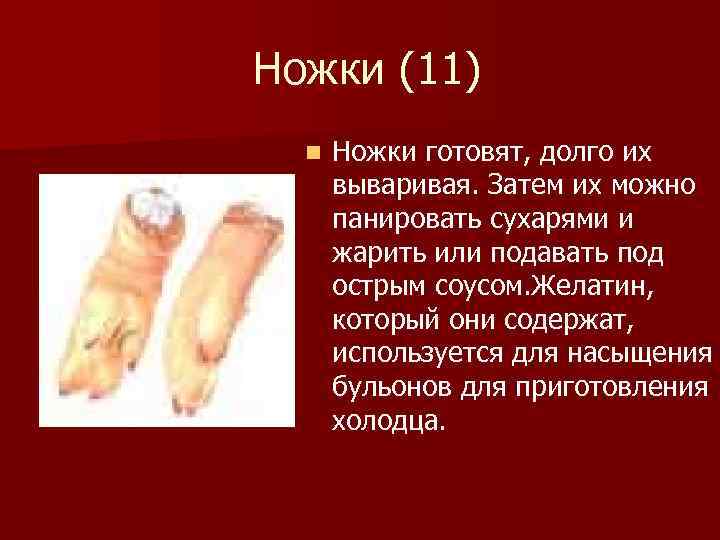 Ножки (11)

Ножки готовят, долго их вываривая. Затем их можно панировать сухарями и жарить или подавать под острым соусом.Желатин, который они содержат, используется для насыщения бульонов для приготовления холодца.